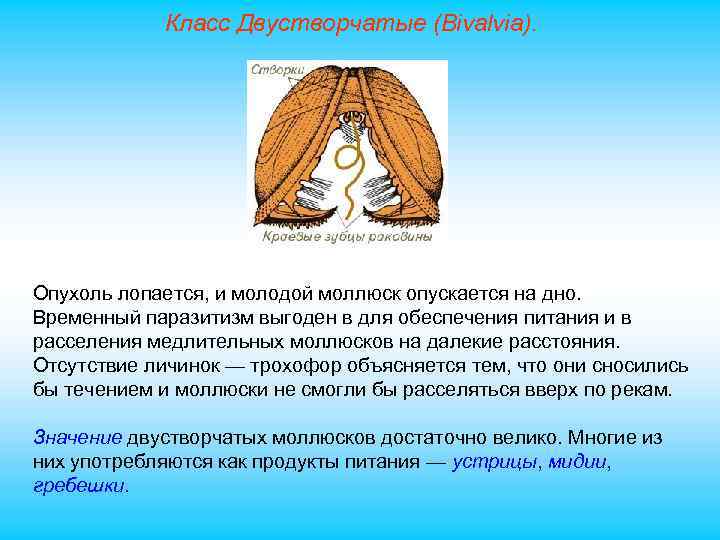 Класс Двустворчатые (Bivalvia).

Створки

Краевые зубцы раковины

Опухоль лопается, и молодой моллюск опускается на дно. Временный паразитизм выгоден в для обеспечения питания и в расселения медлительных моллюсков на далекие расстояния. Отсутствие личинок — трохофор объясняется тем, что они сносились бы течением и моллюски не смогли бы расселяться вверх по рекам.

Значение двустворчатых моллюсков достаточно велико. Многие из них употребляются как продукты питания — устрицы, мидии, гребешки.